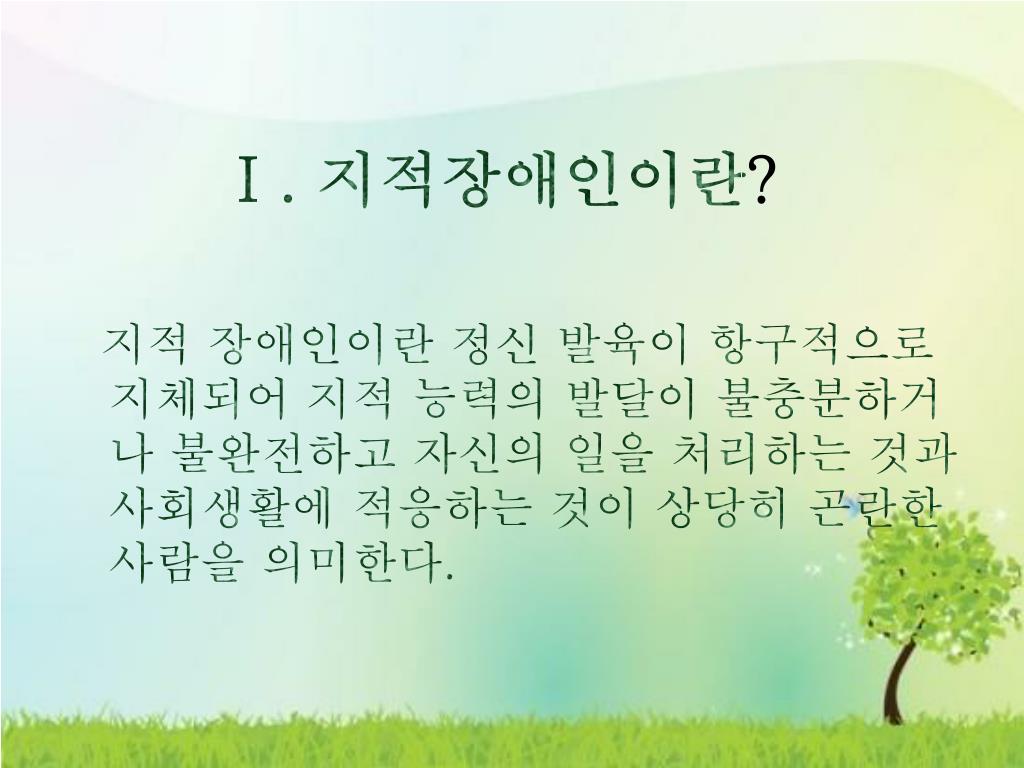 Ⅰ. 지적장애인이란?

지적 장애인이란 정신 발육이 항구적으로 지체되어 지적 능력의 발달이 불충분하거나 불완전하고 자신의 일을 처리하는 것과 사회생활에 적응하는 것이 상당히 곤란한 사람을 의미한다.